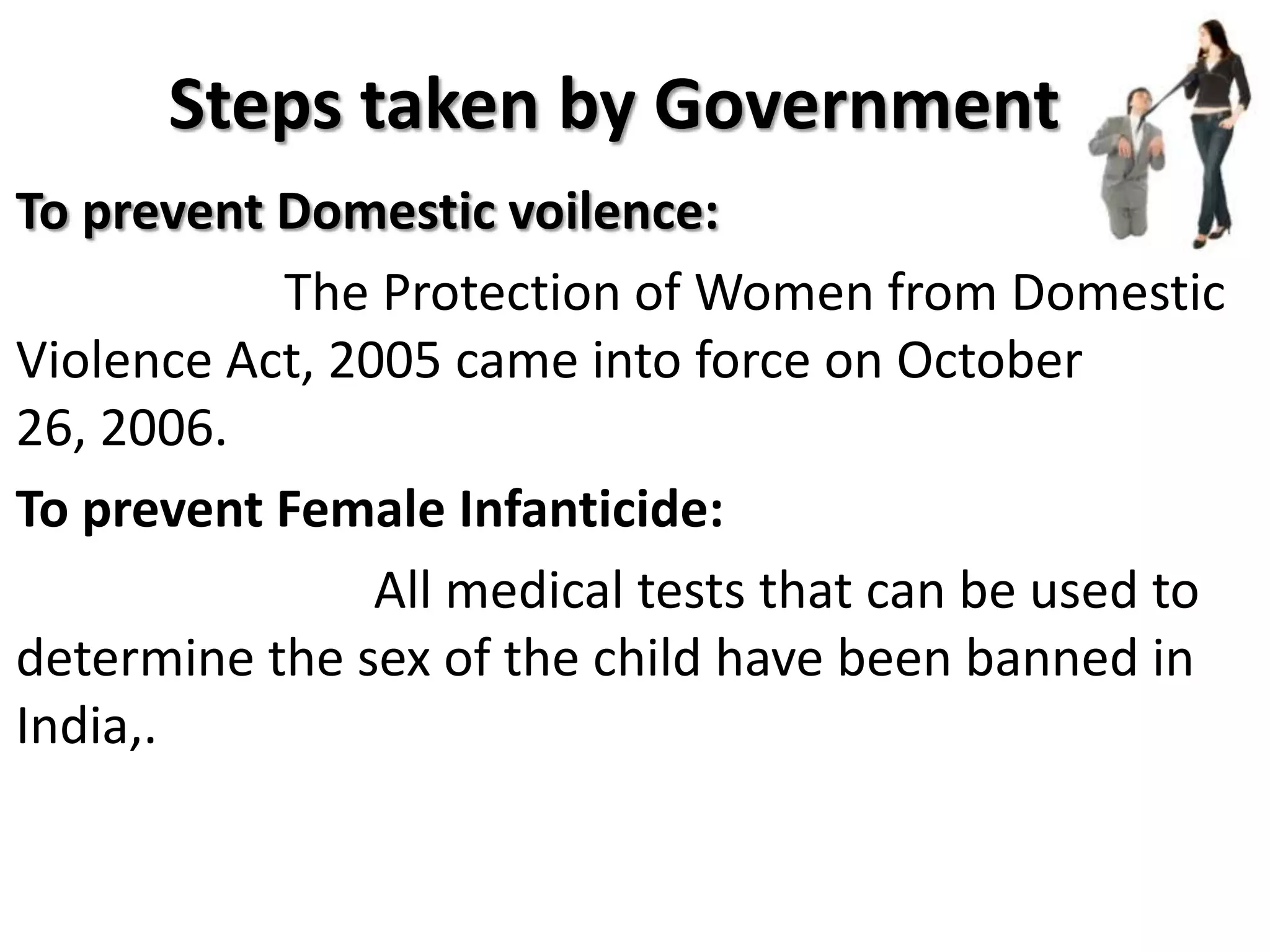 Steps taken by Government

To prevent Domestic voilence:

The Protection of Women from Domestic Violence Act, 2005 came into force on October 26, 2006.

To prevent Female Infanticide:

All medical tests that can be used to determine the sex of the child have been banned in India,.